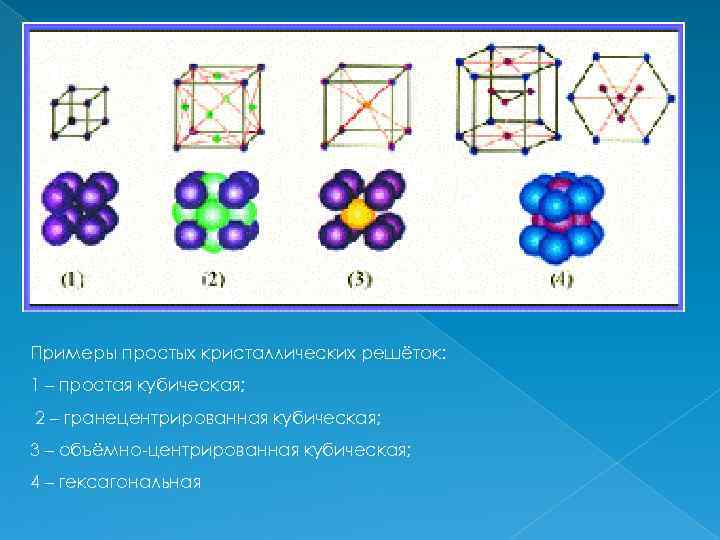 (1) (2) (3) (4)

Примеры простых кристаллических решёток:

1 – простая кубическая;

2 – гранецентрированная кубическая;

3 – объёмно-центрированная кубическая;

4 – гексагональная